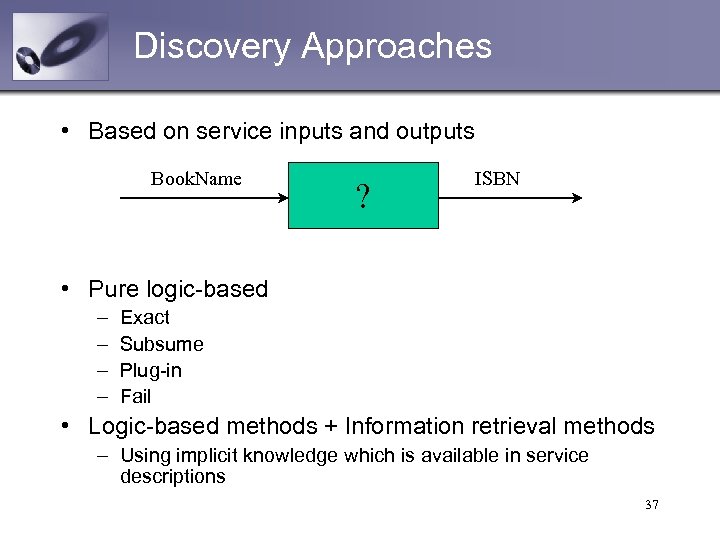 Discovery Approaches

• Based on service inputs and outputs

BookName

?

ISBN

• Pure logic-based
– Exact
– Subsume
– Plug-in
– Fail
• Logic-based methods + Information retrieval methods
– Using implicit knowledge which is available in service descriptions

37